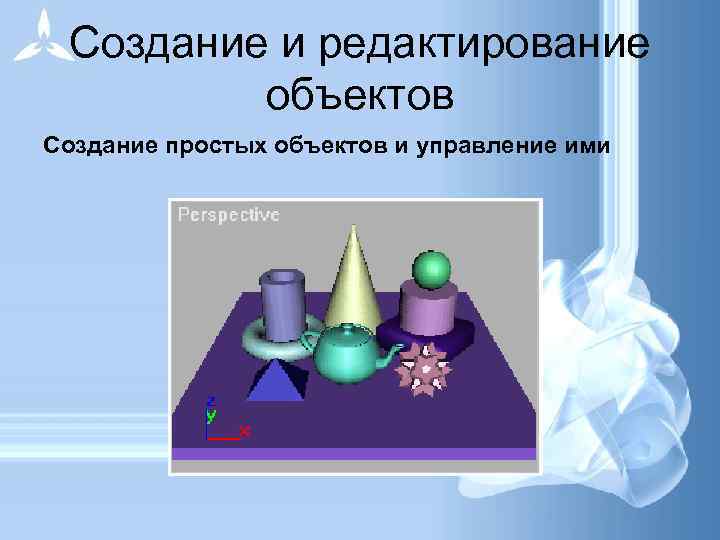 Создание и редактирование объектов

Создание простых объектов и управление ими

Perspective

z
y
x